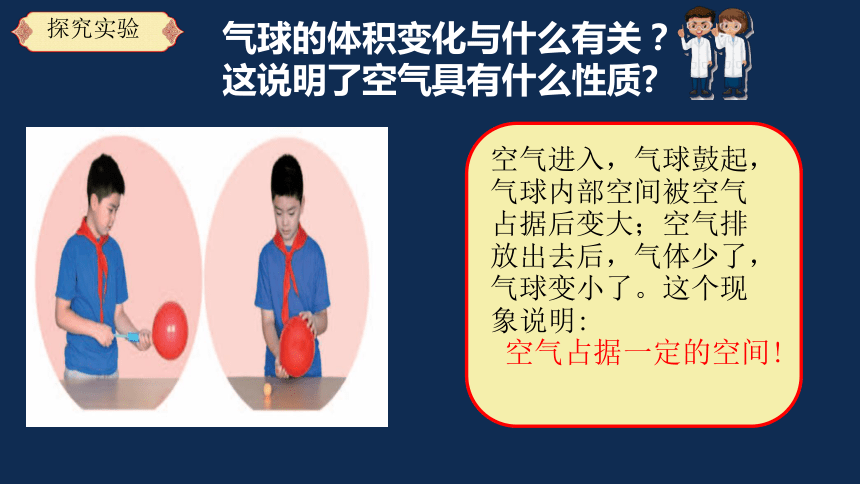 探究实验

气球的体积变化与什么有关？
这说明了空气具有什么性质?

空气进入，气球鼓起，气球内部空间被空气占据后变大；空气排放出去后，气体少了，气球变小了。这个现象说明:
空气占据一定的空间!